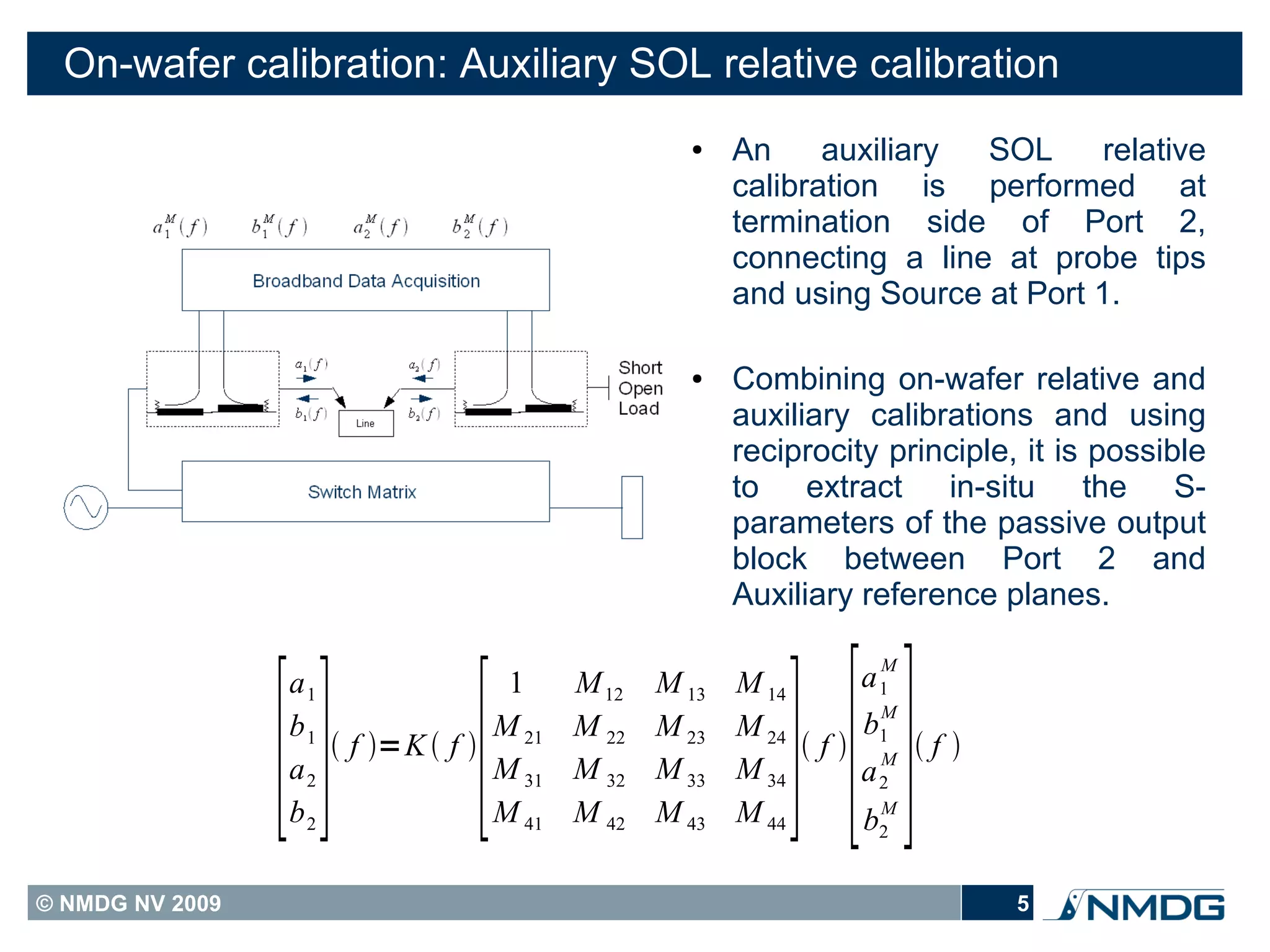 On-wafer calibration: Auxiliary SOL relative calibration

$a_1^M(f)$ $b_1^M(f)$ $a_2^M(f)$ $b_2^M(f)$

Broadband Data Acquisition

$a_1(f)$ $a_2(f)$ $b_1(f)$ $b_2(f)$

Line

Short
Open
Load

Switch Matrix

• An auxiliary SOL relative calibration is performed at termination side of Port 2, connecting a line at probe tips and using Source at Port 1.

• Combining on-wafer relative and auxiliary calibrations and using reciprocity principle, it is possible to extract in-situ the S-parameters of the passive output block between Port 2 and Auxiliary reference planes.

$\begin{bmatrix} a_1 \\ b_1 \\ a_2 \\ b_2 \end{bmatrix}(f) = K(f) \begin{bmatrix} 1 & M_{12} & M_{13} & M_{14} \\ M_{21} & M_{22} & M_{23} & M_{24} \\ M_{31} & M_{32} & M_{33} & M_{34} \\ M_{41} & M_{42} & M_{43} & M_{44} \end{bmatrix}(f) \begin{bmatrix} a_1^M \\ b_1^M \\ a_2^M \\ b_2^M \end{bmatrix}(f)$

© NMDG NV 2009
5
NMDG